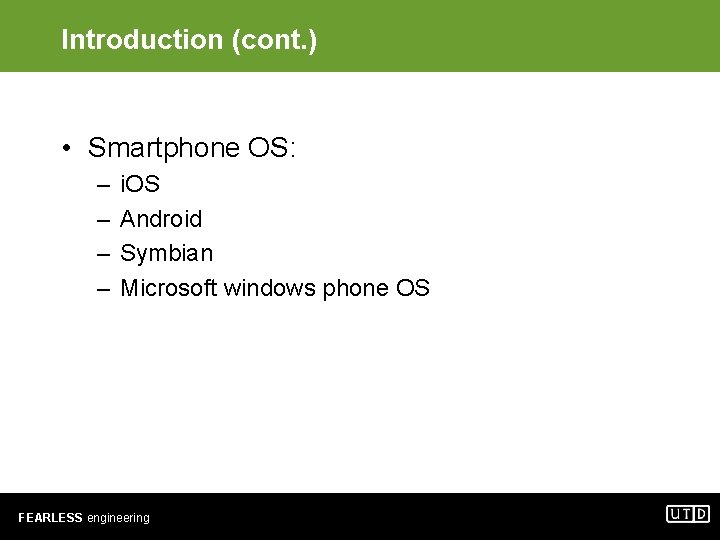 Introduction (cont.)

• Smartphone OS:
– iOS
– Android
– Symbian
– Microsoft windows phone OS

FEARLESS engineering

UTD